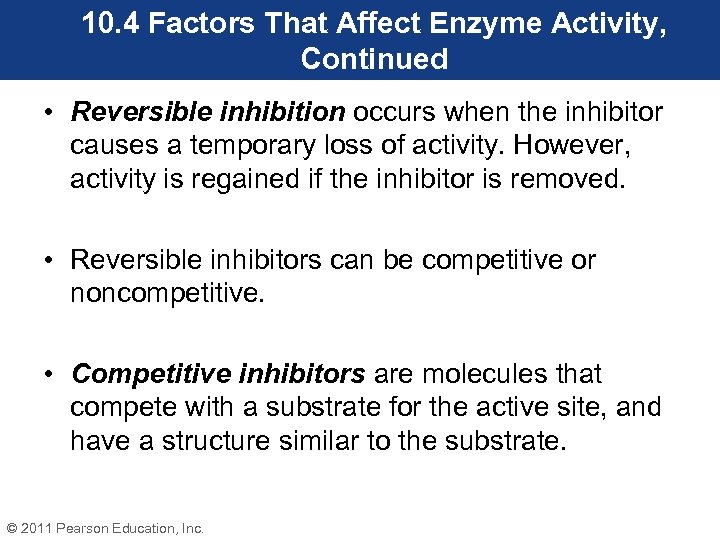 10.4 Factors That Affect Enzyme Activity, Continued

• Reversible inhibition occurs when the inhibitor causes a temporary loss of activity. However, activity is regained if the inhibitor is removed.

• Reversible inhibitors can be competitive or noncompetitive.

• Competitive inhibitors are molecules that compete with a substrate for the active site, and have a structure similar to the substrate.

© 2011 Pearson Education, Inc.